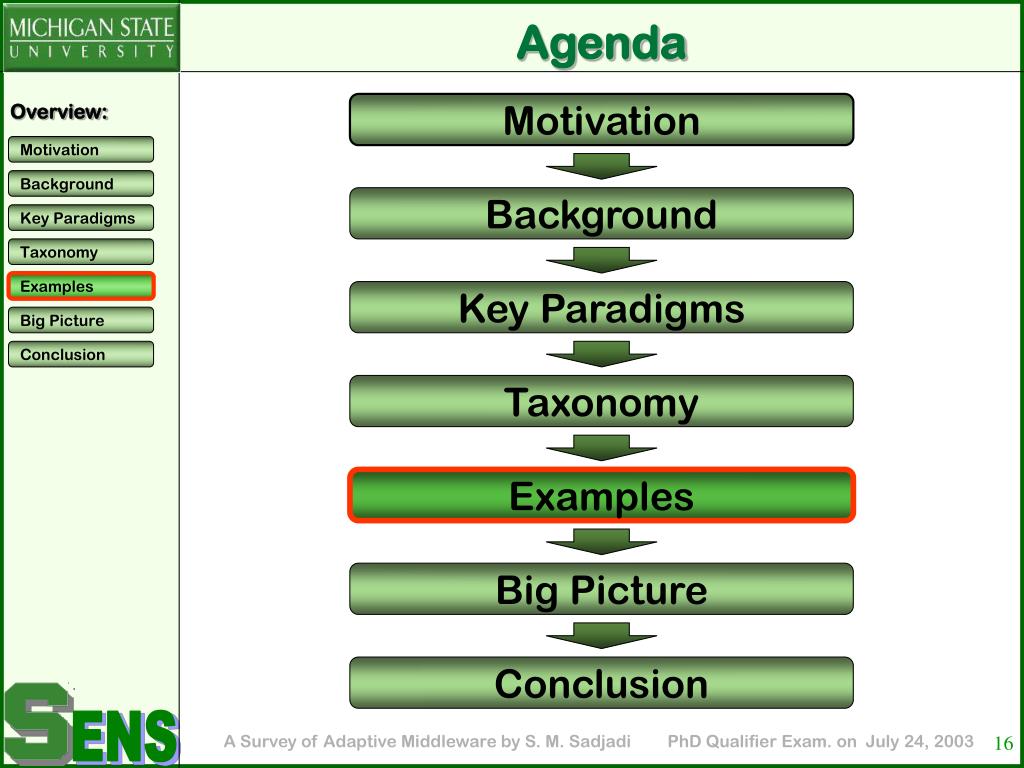 MICHIGAN STATE
UNIVERSITY

Agenda

Overview:

Motivation

Background

Key Paradigms

Taxonomy

Examples

Big Picture

Conclusion

Motivation

Background

Key Paradigms

Taxonomy

Examples

Big Picture

Conclusion

SENS

A Survey of Adaptive Middleware by S. M. Sadjadi PhD Qualifier Exam. on July 24, 2003 16